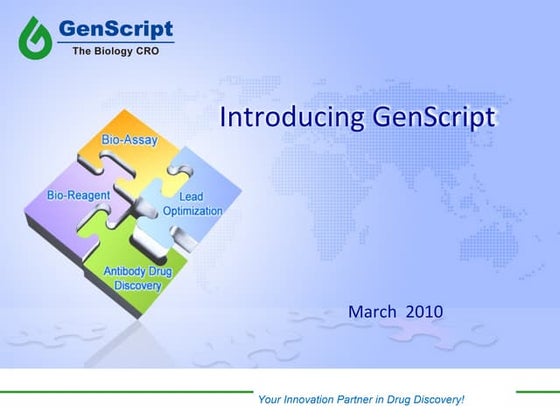 GenScript
The Biology CRO

Introducing GenScript

Bio-Assay
Bio-Reagent
Lead Optimization
Antibody Drug Discovery

March 2010

Your Innovation Partner in Drug Discovery!